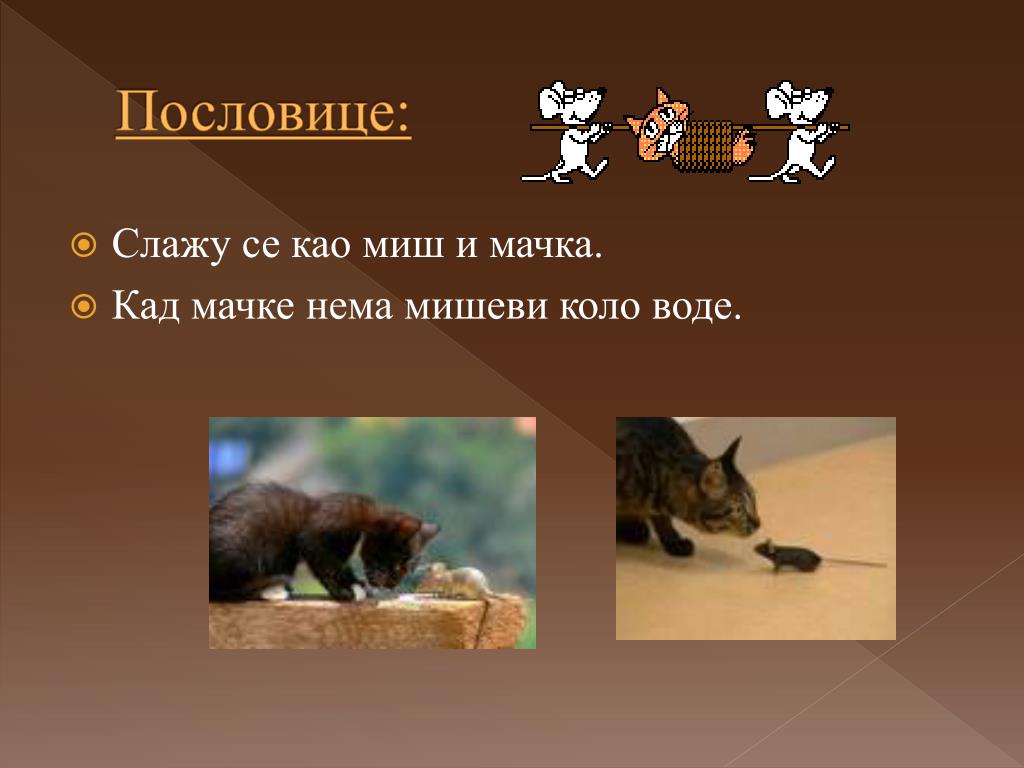 Пословице:

Слажу се као миш и мачка.

Кад мачке нема мишеви коло воде.